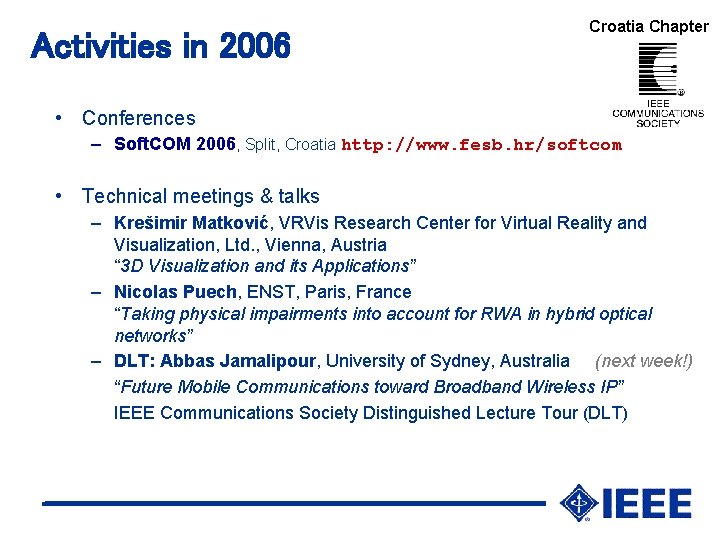 Activities in 2006

Croatia Chapter

IEEE COMMUNICATIONS SOCIETY

• Conferences
– SoftCOM 2006, Split, Croatia http://www.fesb.hr/softcom

• Technical meetings & talks
– Krešimir Matković, VRVis Research Center for Virtual Reality and Visualization, Ltd., Vienna, Austria
"3D Visualization and its Applications"
– Nicolas Puech, ENST, Paris, France
"Taking physical impairments into account for RWA in hybrid optical networks"
– DLT: Abbas Jamalipour, University of Sydney, Australia (next week!)
"Future Mobile Communications toward Broadband Wireless IP"
IEEE Communications Society Distinguished Lecture Tour (DLT)

IEEE